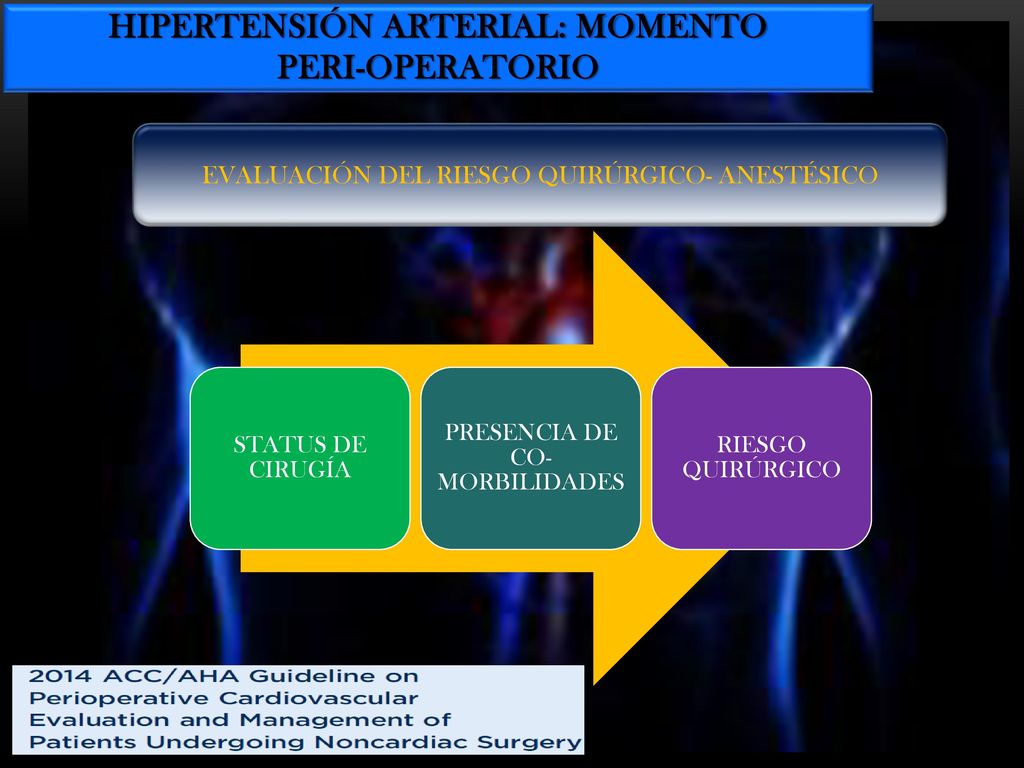 HIPERTENSIÓN ARTERIAL: MOMENTO PERI-OPERATORIO

EVALUACIÓN DEL RIESGO QUIRÚRGICO- ANESTÉSICO

STATUS DE CIRUGÍA

PRESENCIA DE CO-MORBILIDADES

RIESGO QUIRÚRGICO

2014 ACC/AHA Guideline on Perioperative Cardiovascular Evaluation and Management of Patients Undergoing Noncardiac Surgery